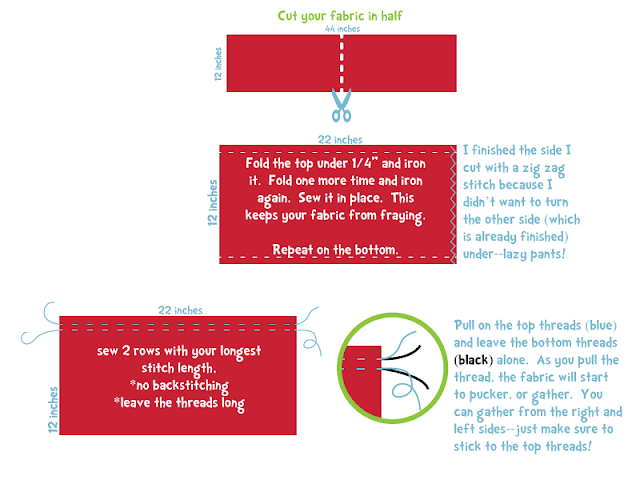 Cut your fabric in half
44 inches
12 inches

22 inches
12 inches
Fold the top under 1/4" and iron it. Fold one more time and iron again. Sew it in place. This keeps your fabric from fraying.

Repeat on the bottom.

I finished the side I cut with a zig zag stitch because I didn't want to turn the other side (which is already finished) under--lazy pants!

22 inches
12 inches
sew 2 rows with your longest stitch length.
*no backstitching
*leave the threads long

Pull on the top threads (blue) and leave the bottom threads (black) alone. As you pull the thread, the fabric will start to pucker, or gather. You can gather from the right and left sides--just make sure to stick to the top threads!